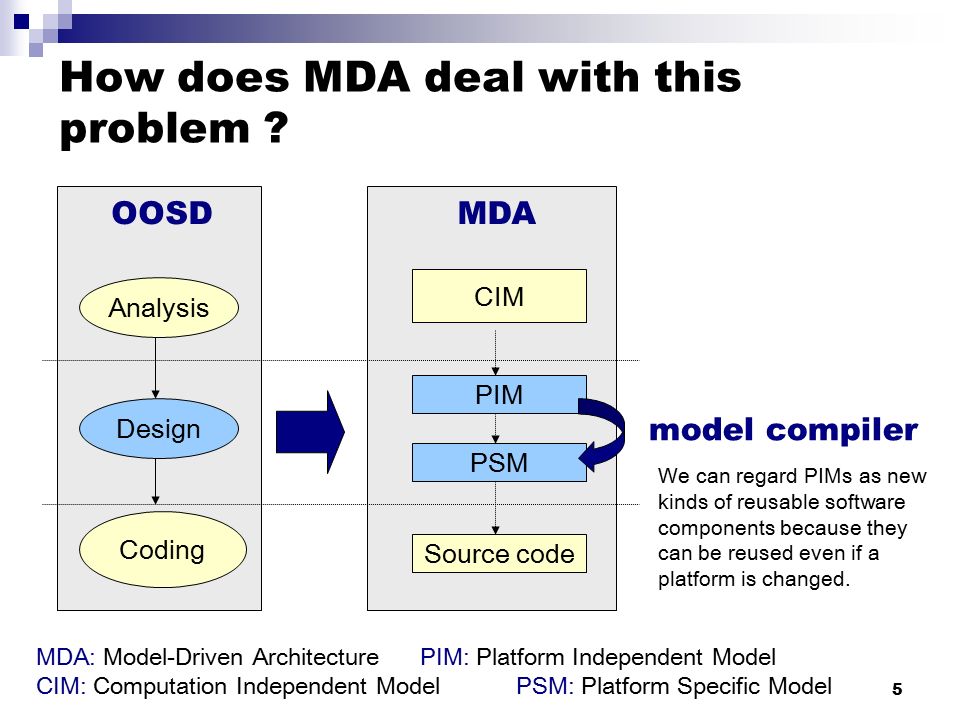 How does MDA deal with this problem ?

OOSD

Analysis

Design

Coding

MDA

CIM

PIM

PSM

Source code

model compiler

We can regard PIMs as new kinds of reusable software components because they can be reused even if a platform is changed.

MDA: Model-Driven Architecture PIM: Platform Independent Model
CIM: Computation Independent Model PSM: Platform Specific Model

5